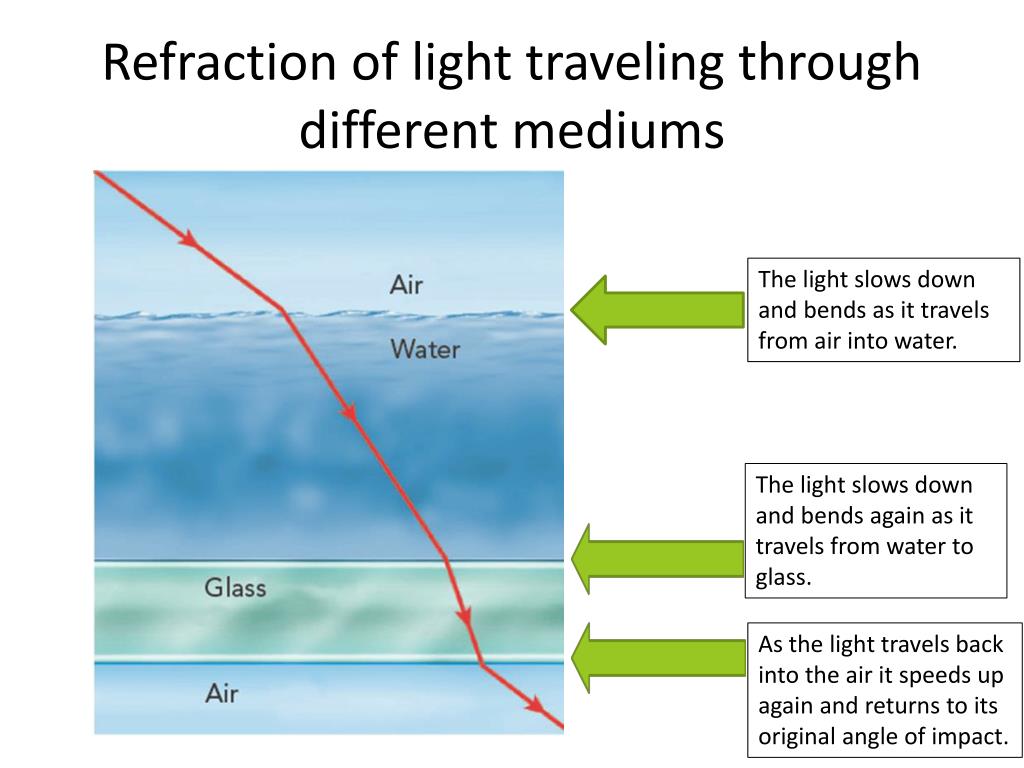 Refraction of light traveling through different mediums

Air

Water

Glass

Air

The light slows down and bends as it travels from air into water.

The light slows down and bends again as it travels from water to glass.

As the light travels back into the air it speeds up again and returns to its original angle of impact.